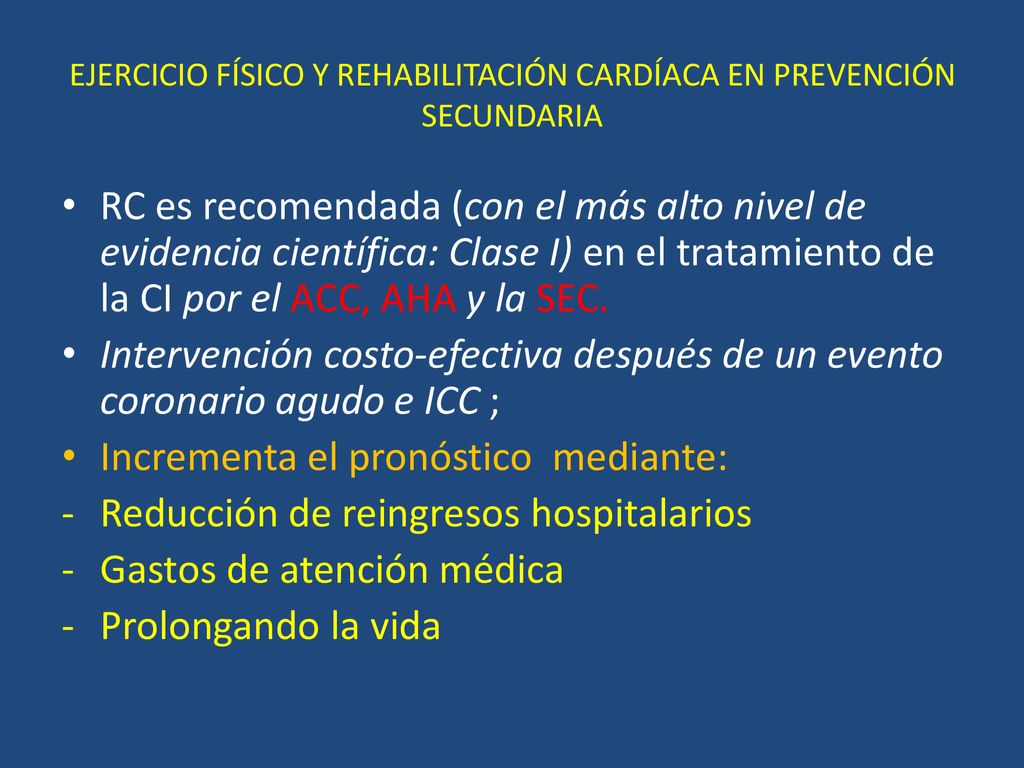 EJERCICIO FÍSICO Y REHABILITACIÓN CARDÍACA EN PREVENCIÓN SECUNDARIA

• RC es recomendada (con el más alto nivel de evidencia científica: Clase I) en el tratamiento de la CI por el ACC, AHA y la SEC.
• Intervención costo-efectiva después de un evento coronario agudo e ICC ;
• Incrementa el pronóstico mediante:
- Reducción de reingresos hospitalarios
- Gastos de atención médica
- Prolongando la vida